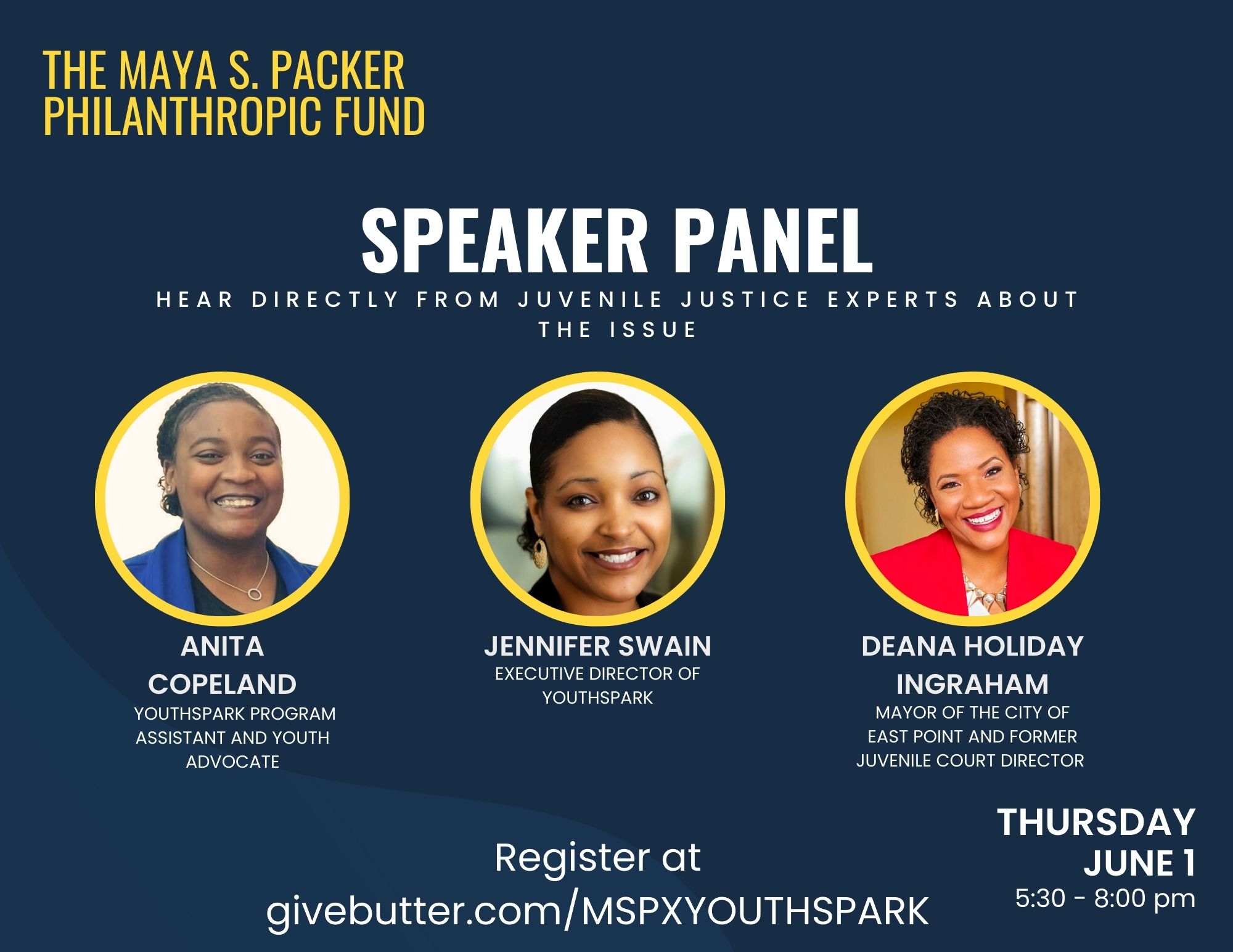 THE MAYA S. PACKER PHILANTHROPIC FUND

SPEAKER PANEL

HEAR DIRECTLY FROM JUVENILE JUSTICE EXPERTS ABOUT THE ISSUE

ANITA COPELAND
YOUTHSPARK PROGRAM ASSISTANT AND YOUTH ADVOCATE

JENNIFER SWAIN
EXECUTIVE DIRECTOR OF YOUTHSPARK

DEANA HOLIDAY INGRAHAM
MAYOR OF THE CITY OF EAST POINT AND FORMER JUVENILE COURT DIRECTOR

Register at
givebutter.com/MSPXYOUTHSPARK

THURSDAY
JUNE 1
5:30 - 8:00 pm